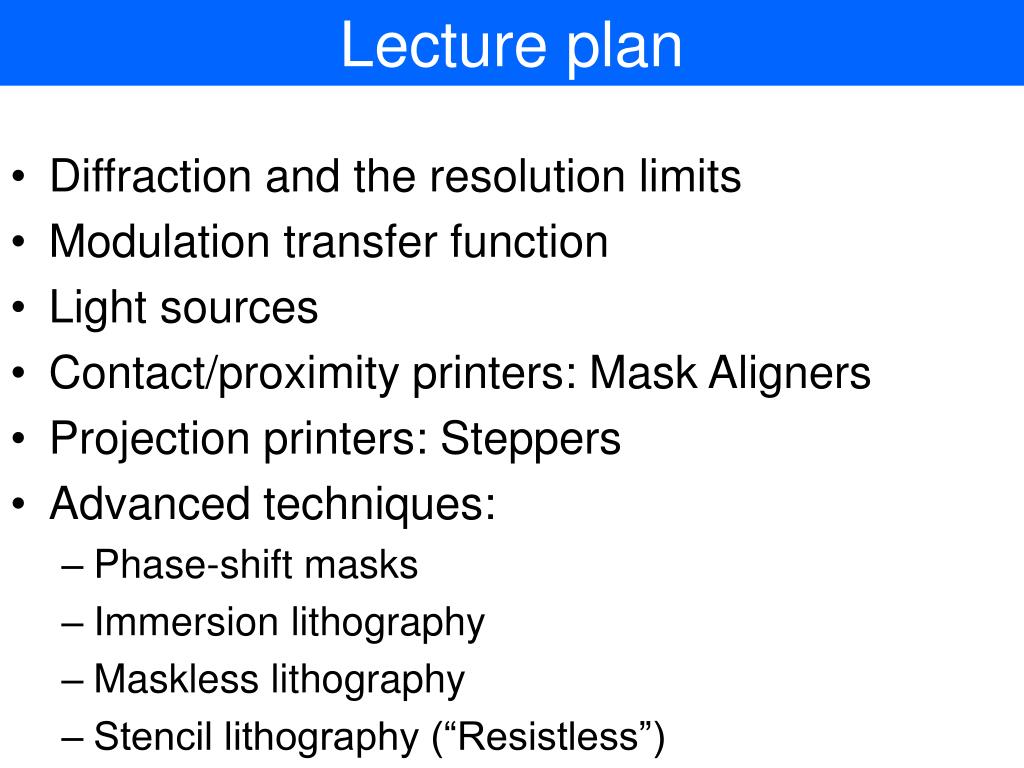 Lecture plan

• Diffraction and the resolution limits
• Modulation transfer function
• Light sources
• Contact/proximity printers: Mask Aligners
• Projection printers: Steppers
• Advanced techniques:
  – Phase-shift masks
  – Immersion lithography
  – Maskless lithography
  – Stencil lithography (“Resistless”)